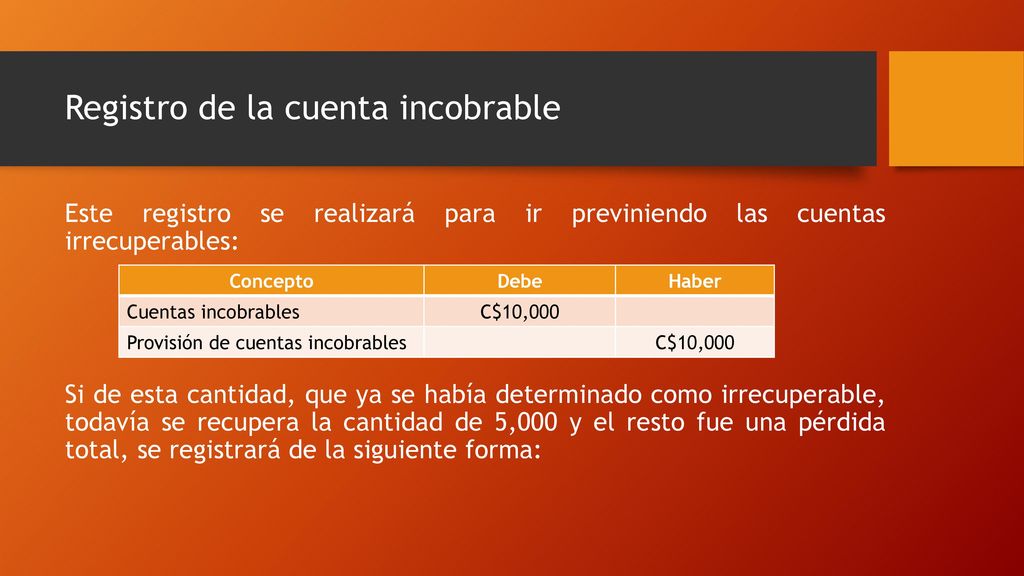 Registro de la cuenta incobrable

Este registro se realizará para ir previniendo las cuentas irrecuperables:

| Concepto | Debe | Haber |
|---|---|---|
| Cuentas incobrables | C$10,000 | |
| Provisión de cuentas incobrables | | C$10,000 |

Si de esta cantidad, que ya se había determinado como irrecuperable, todavía se recupera la cantidad de 5,000 y el resto fue una pérdida total, se registrará de la siguiente forma: